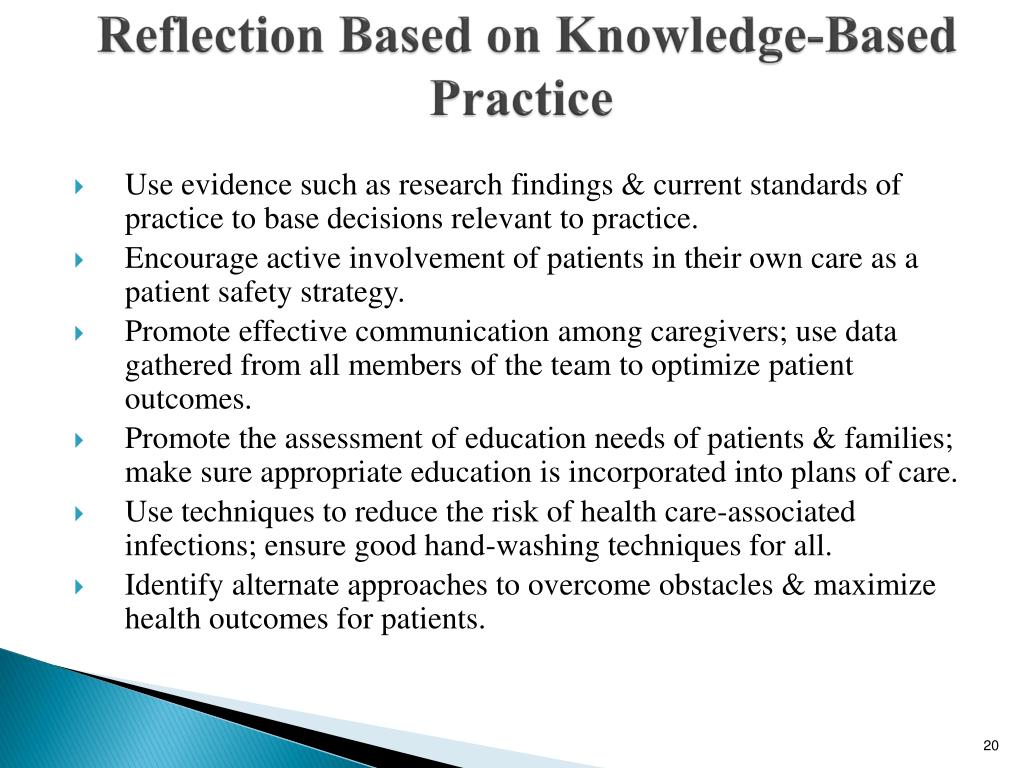 Reflection Based on Knowledge-Based Practice

Use evidence such as research findings & current standards of practice to base decisions relevant to practice.

Encourage active involvement of patients in their own care as a patient safety strategy.

Promote effective communication among caregivers; use data gathered from all members of the team to optimize patient outcomes.

Promote the assessment of education needs of patients & families; make sure appropriate education is incorporated into plans of care.

Use techniques to reduce the risk of health care-associated infections; ensure good hand-washing techniques for all.

Identify alternate approaches to overcome obstacles & maximize health outcomes for patients.

20